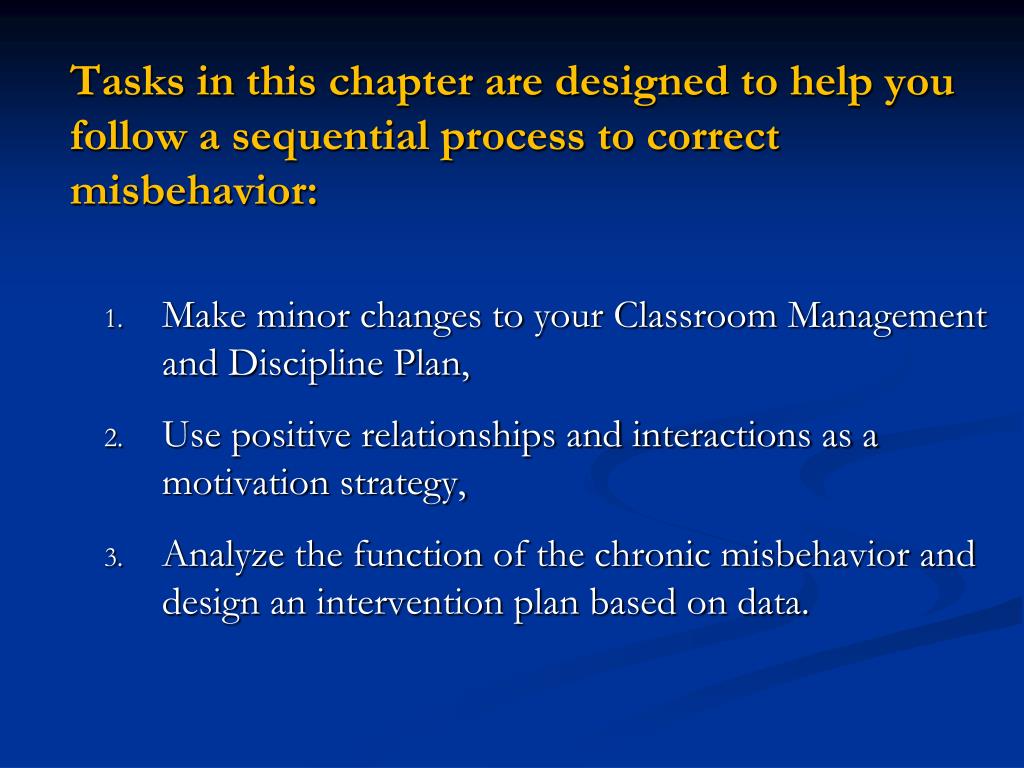 Tasks in this chapter are designed to help you follow a sequential process to correct misbehavior:

1. Make minor changes to your Classroom Management and Discipline Plan,

2. Use positive relationships and interactions as a motivation strategy,

3. Analyze the function of the chronic misbehavior and design an intervention plan based on data.